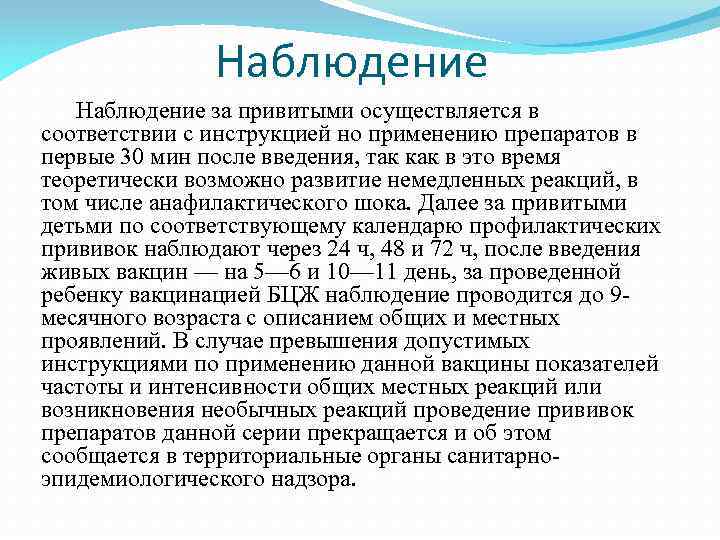 Наблюдение

Наблюдение за привитыми осуществляется в соответствии с инструкцией но применению препаратов в первые 30 мин после введения, так как в это время теоретически возможно развитие немедленных реакций, в том числе анафилактического шока. Далее за привитыми детьми по соответствующему календарю профилактических прививок наблюдают через 24 ч, 48 и 72 ч, после введения живых вакцин — на 5—6 и 10—11 день, за проведенной ребенку вакцинацией БЦЖ наблюдение проводится до 9-месячного возраста с описанием общих и местных проявлений. В случае превышения допустимых инструкциями по применению данной вакцины показателей частоты и интенсивности общих местных реакций или возникновения необычных реакций проведение прививок препаратов данной серии прекращается и об этом сообщается в территориальные органы санитарно-эпидемиологического надзора.